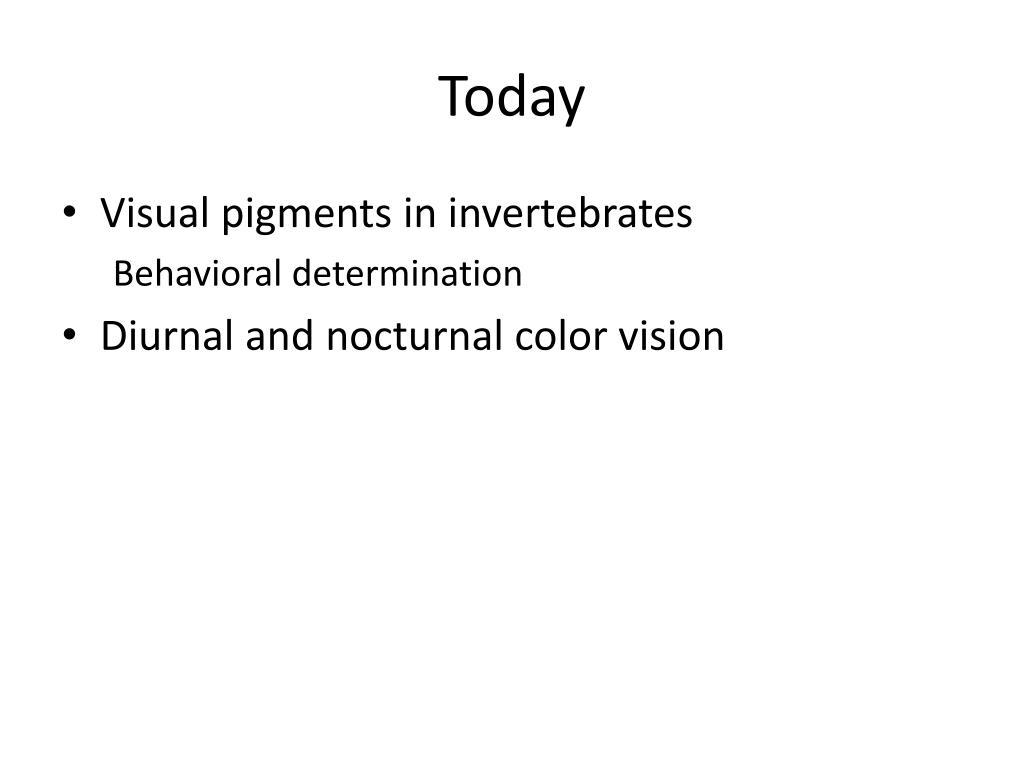 Today

• Visual pigments in invertebrates
Behavioral determination
• Diurnal and nocturnal color vision